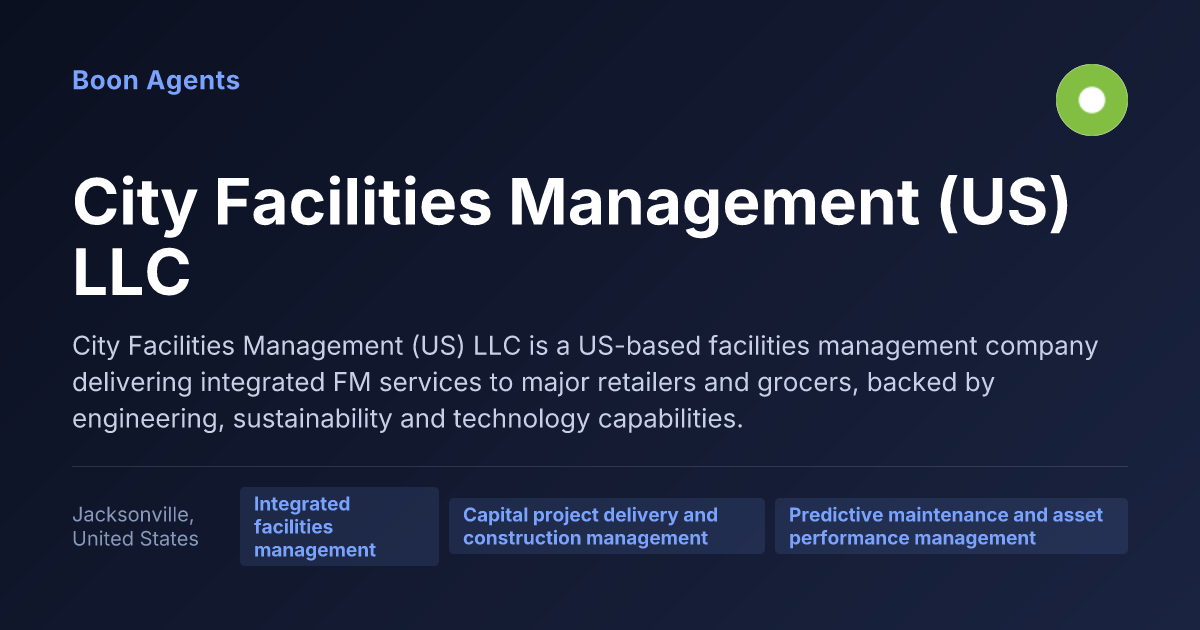 Boon Agents

City Facilities Management (US) LLC

City Facilities Management (US) LLC is a US-based facilities management company delivering integrated FM services to major retailers and grocers, backed by engineering, sustainability and technology capabilities.

Jacksonville, United States

Integrated facilities management

Capital project delivery and construction management

Predictive maintenance and asset performance management